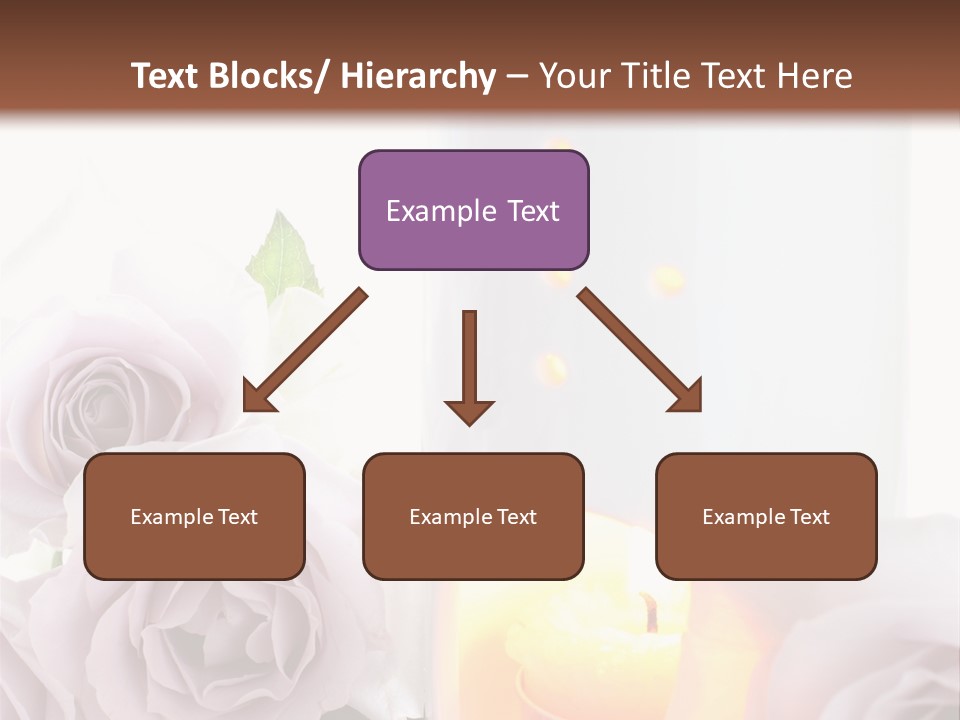 Text Blocks/ Hierarchy – Your Title Text Here

Example Text

Example Text

Example Text

Example Text